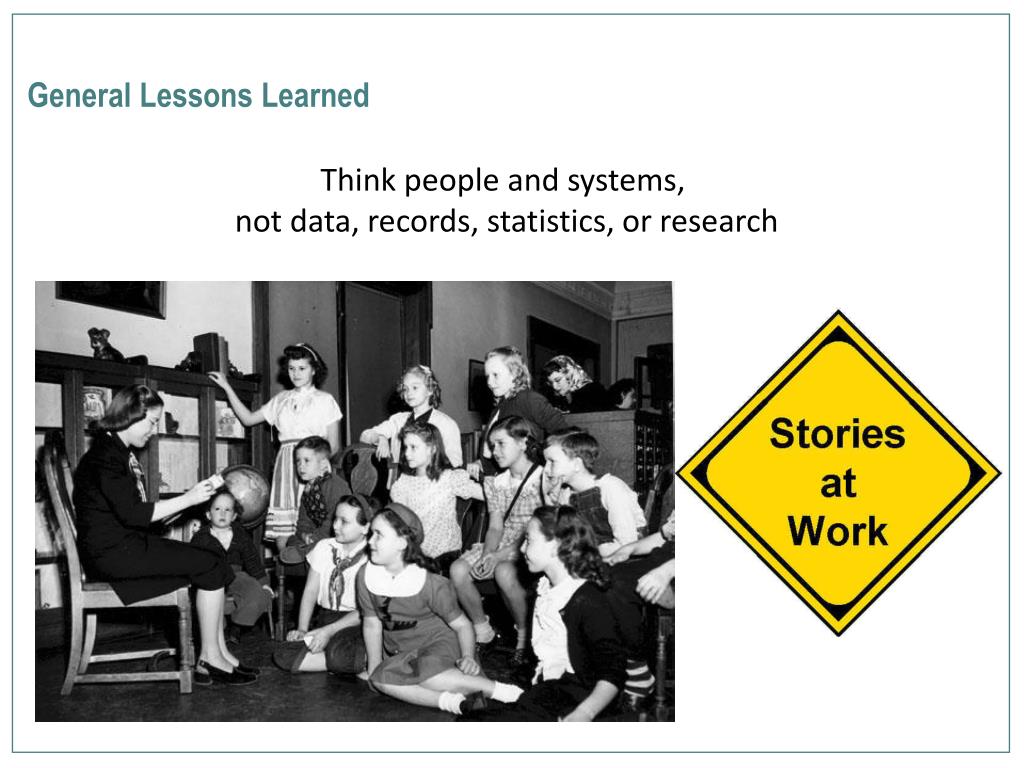 General Lessons Learned

Think people and systems,
not data, records, statistics, or research

Stories at Work